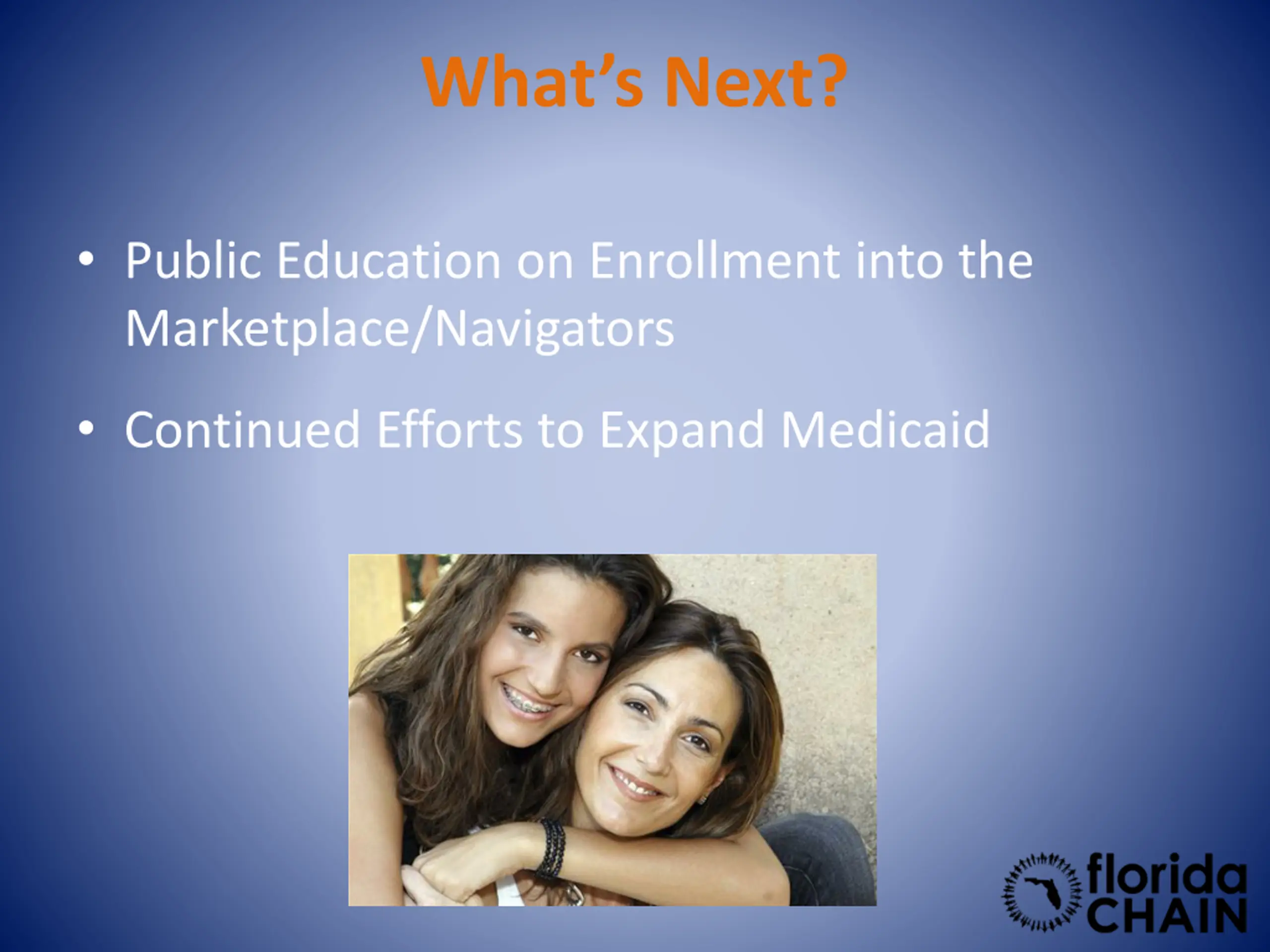 What's Next?

• Public Education on Enrollment into the Marketplace/Navigators

• Continued Efforts to Expand Medicaid

florida CHAIN